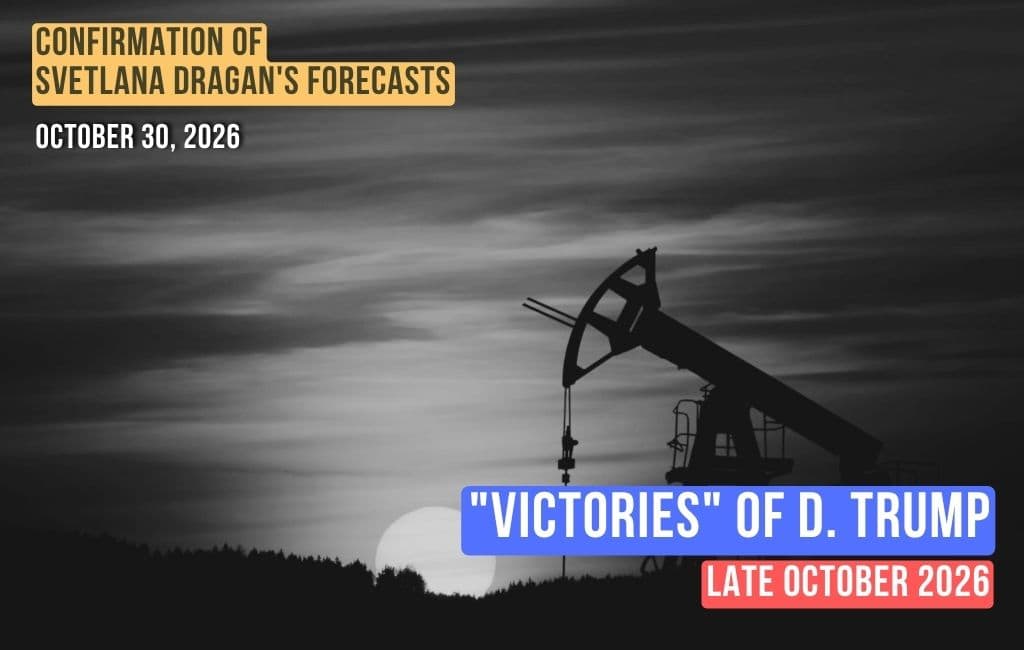 CONFIRMATION OF
SVETLANA DRAGAN'S FORECASTS

OCTOBER 30, 2026

"VICTORIES" OF D. TRUMP

LATE OCTOBER 2026